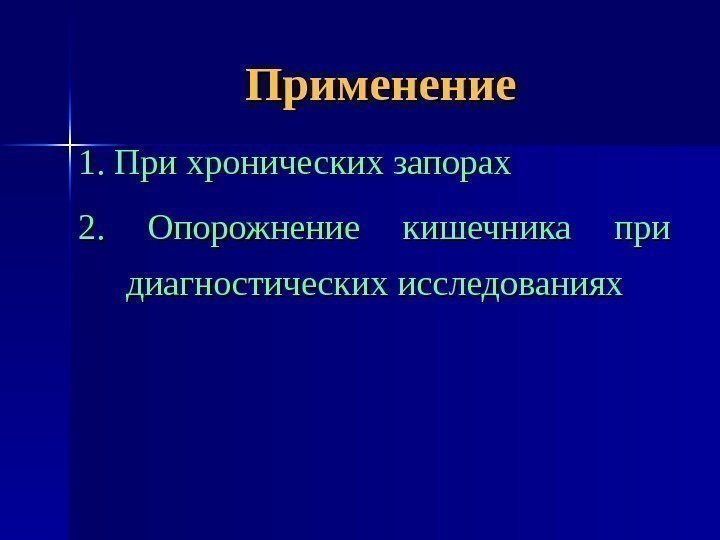 Применение

1. При хронических запорах

2. Опорожнение кишечника при диагностических исследованиях